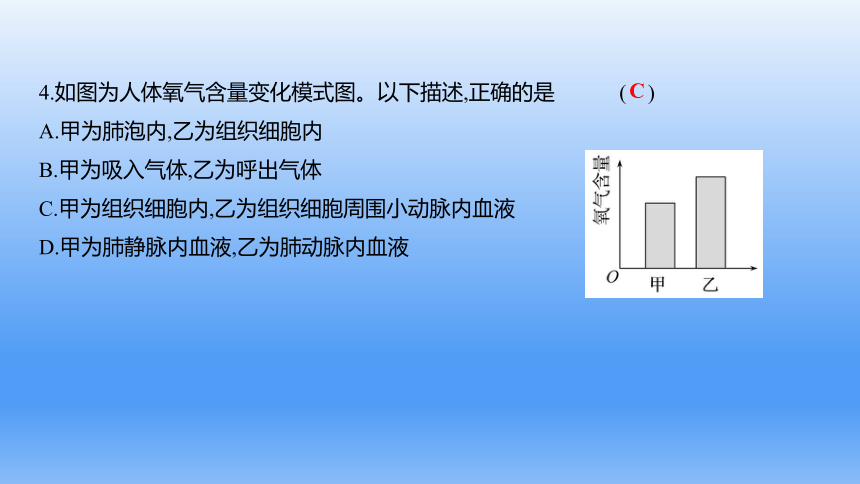 4.如图为人体氧气含量变化模式图。以下描述,正确的是 ( C )

A.甲为肺泡内,乙为组织细胞内

B.甲为吸入气体,乙为呼出气体

C.甲为组织细胞内,乙为组织细胞周围小动脉内血液

D.甲为肺静脉内血液,乙为肺动脉内血液

氧气含量

O 甲 乙